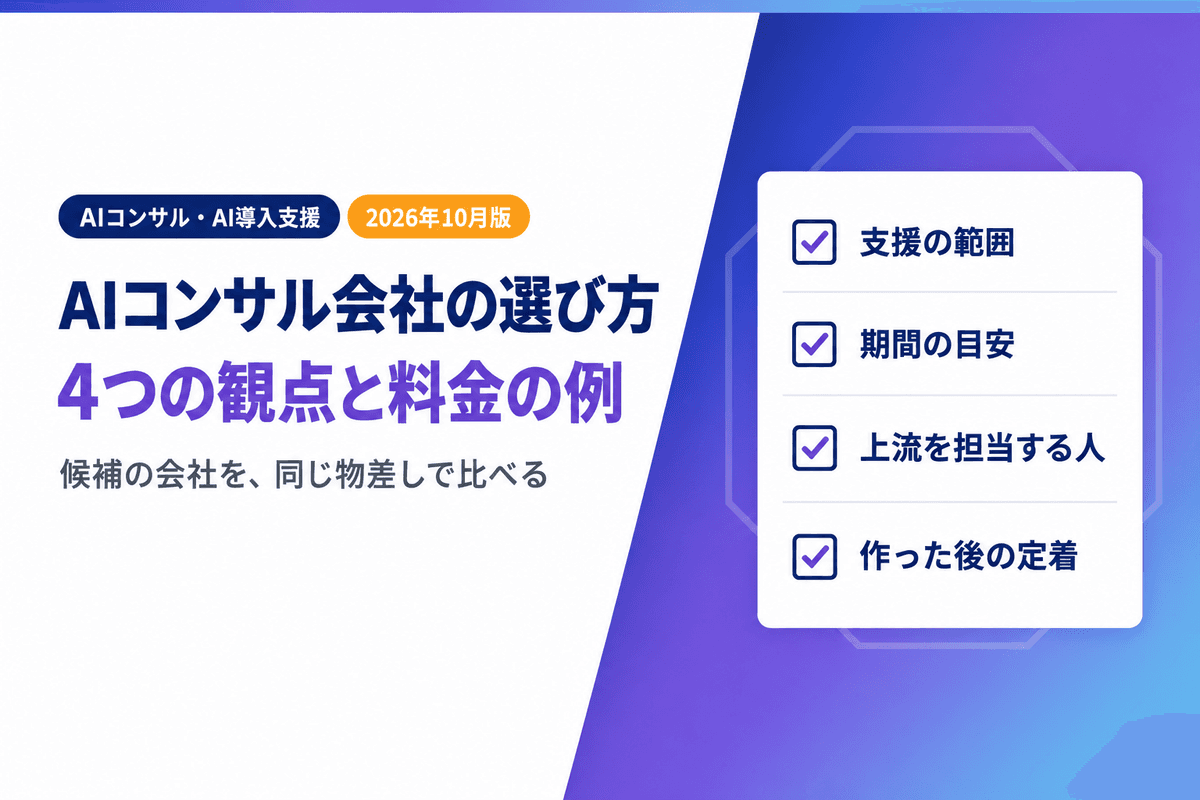 AIコンサル・AI導入支援 2026年10月版

AIコンサル会社の選び方
4つの観点と料金の例

候補の会社を、同じ物差しで比べる

☑ 支援の範囲
☑ 期間の目安
☑ 上流を担当する人
☑ 作った後の定着